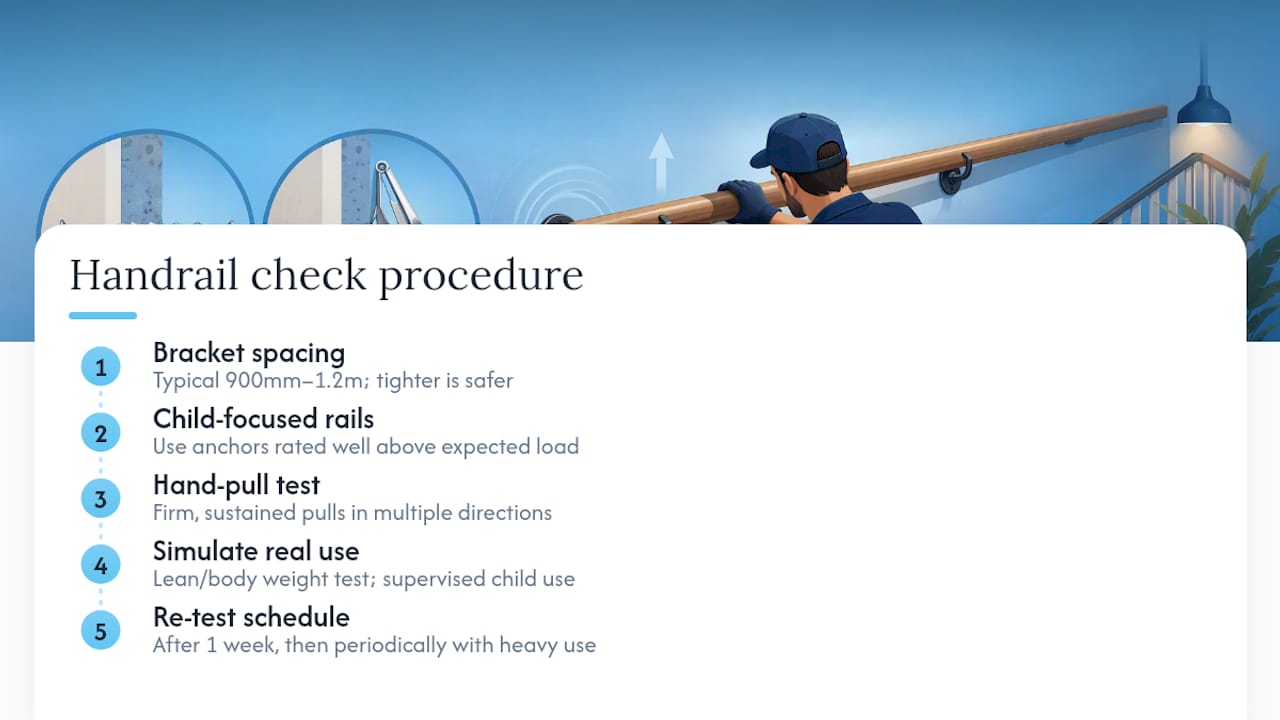 Handrail check procedure

1
Bracket spacing
Typical 900mm–1.2m; tighter is safer

2
Child-focused rails
Use anchors rated well above expected load

3
Hand-pull test
Firm, sustained pulls in multiple directions

4
Simulate real use
Lean/body weight test; supervised child use

5
Re-test schedule
After 1 week, then periodically with heavy use